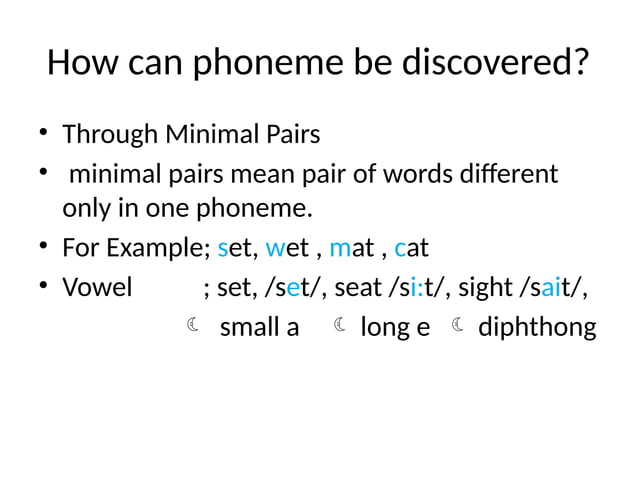 How can phoneme be discovered?

• Through Minimal Pairs
• minimal pairs mean pair of words different only in one phoneme.
• For Example; set, wet , mat , cat
• Vowel ; set, /set/, seat /si:t/, sight /sait/,

☾ small a ☾ long e ☾ diphthong